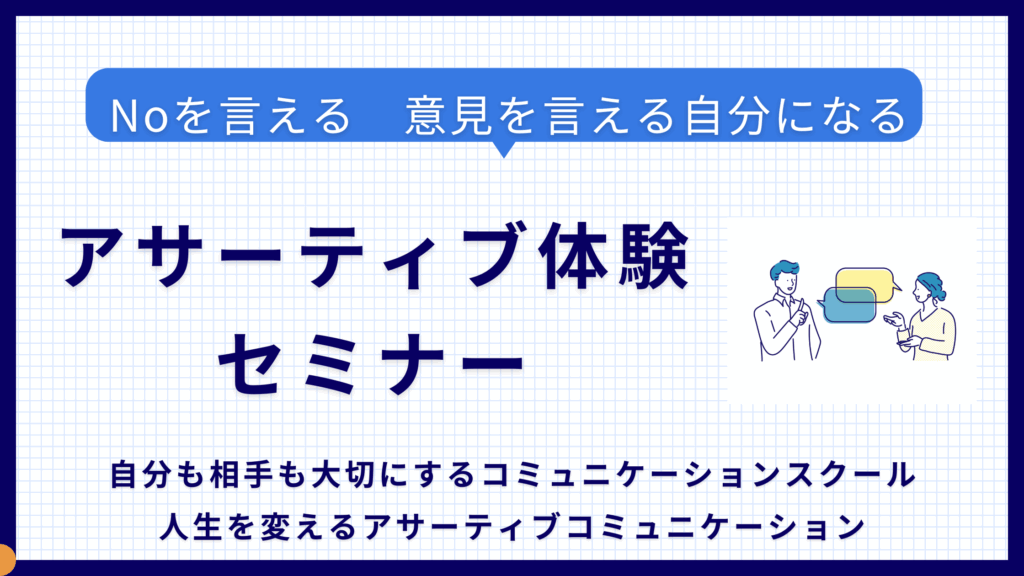 Noを言える　意見を言える自分になる

アサーティブ体験
セミナー

自分も相手も大切にするコミュニケーションスクール
人生を変えるアサーティブコミュニケーション